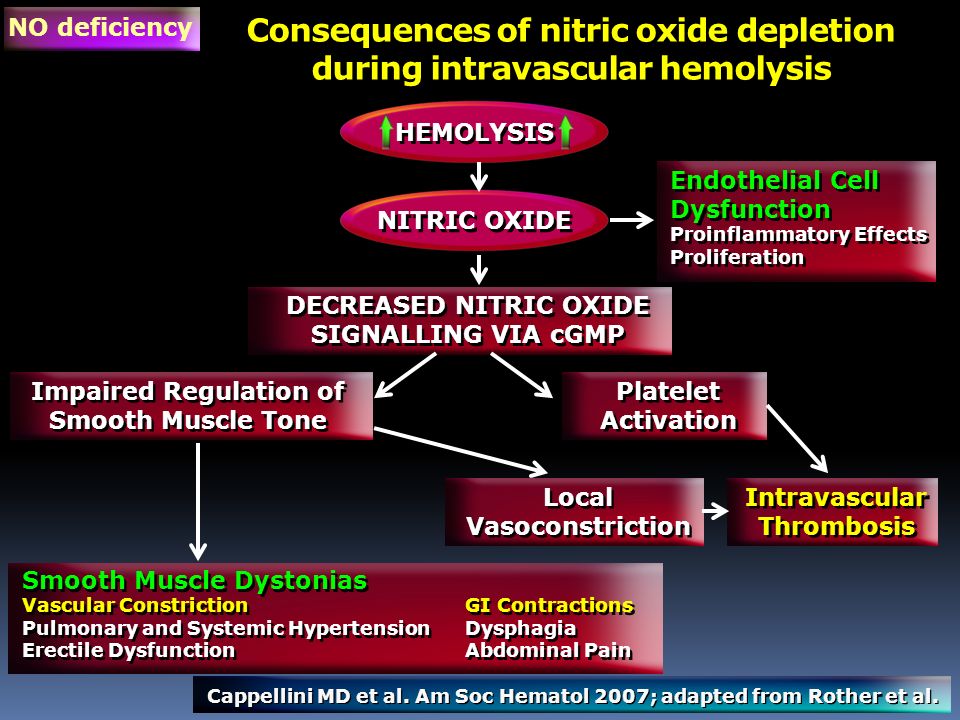 NO deficiency

Consequences of nitric oxide depletion during intravascular hemolysis

HEMOLYSIS

NITRIC OXIDE

Endothelial Cell Dysfunction
Proinflammatory Effects
Proliferation

DECREASED NITRIC OXIDE SIGNALLING VIA cGMP

Impaired Regulation of Smooth Muscle Tone

Platelet Activation

Local Vasoconstriction

Intravascular Thrombosis

Smooth Muscle Dystonias
Vascular Constriction
Pulmonary and Systemic Hypertension
Erectile Dysfunction

GI Contractions
Dysphagia
Abdominal Pain

Cappellini MD et al. Am Soc Hematol 2007; adapted from Rother et al.